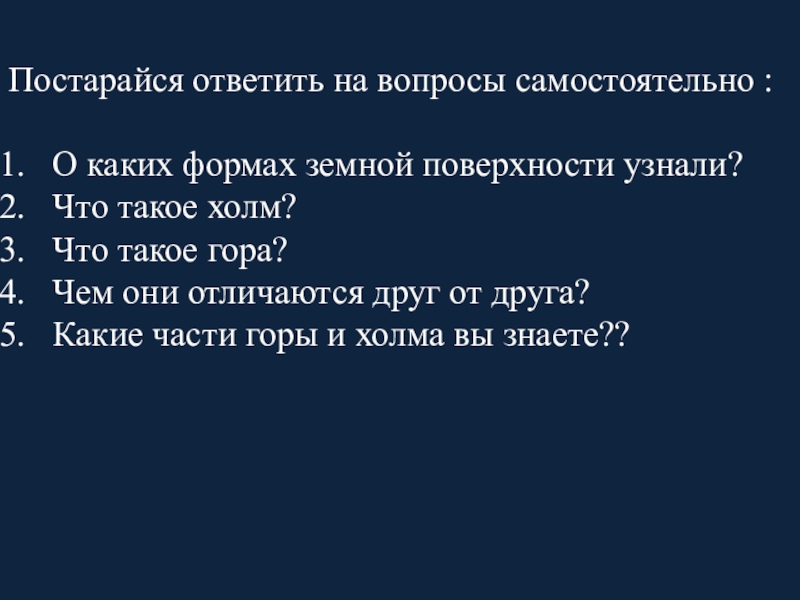 Постарайся ответить на вопросы самостоятельно :

1. О каких формах земной поверхности узнали?
2. Что такое холм?
3. Что такое гора?
4. Чем они отличаются друг от друга?
5. Какие части горы и холма вы знаете??